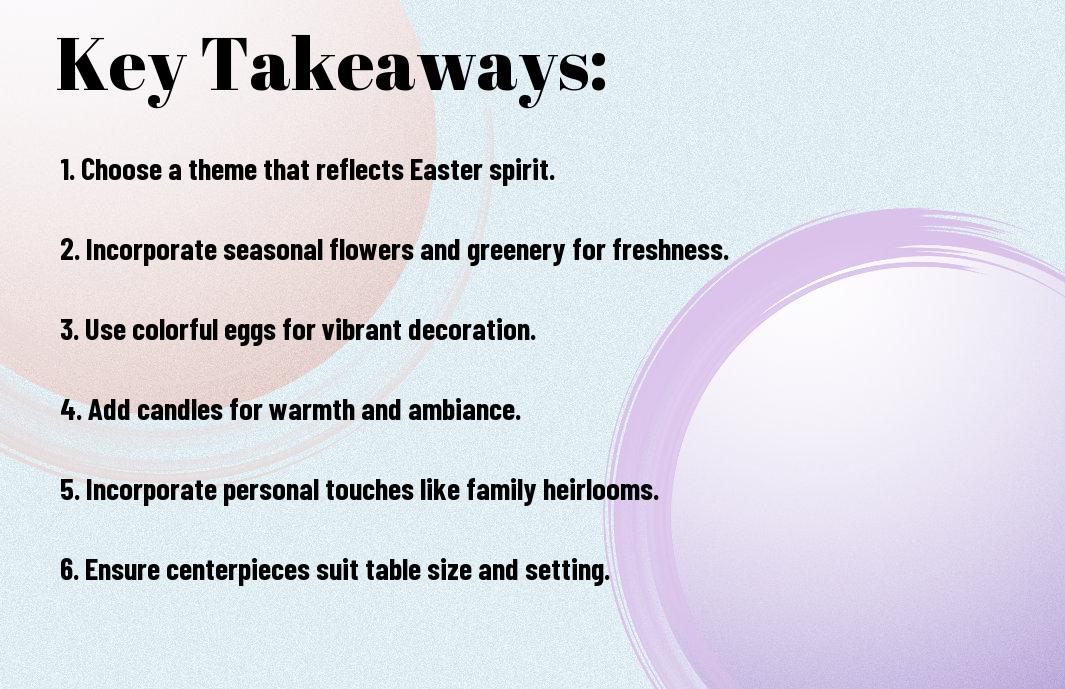 Key Takeaways:

1. Choose a theme that reflects Easter spirit.

2. Incorporate seasonal flowers and greenery for freshness.

3. Use colorful eggs for vibrant decoration.

4. Add candles for warmth and ambiance.

5. Incorporate personal touches like family heirlooms.

6. Ensure centerpieces suit table size and setting.